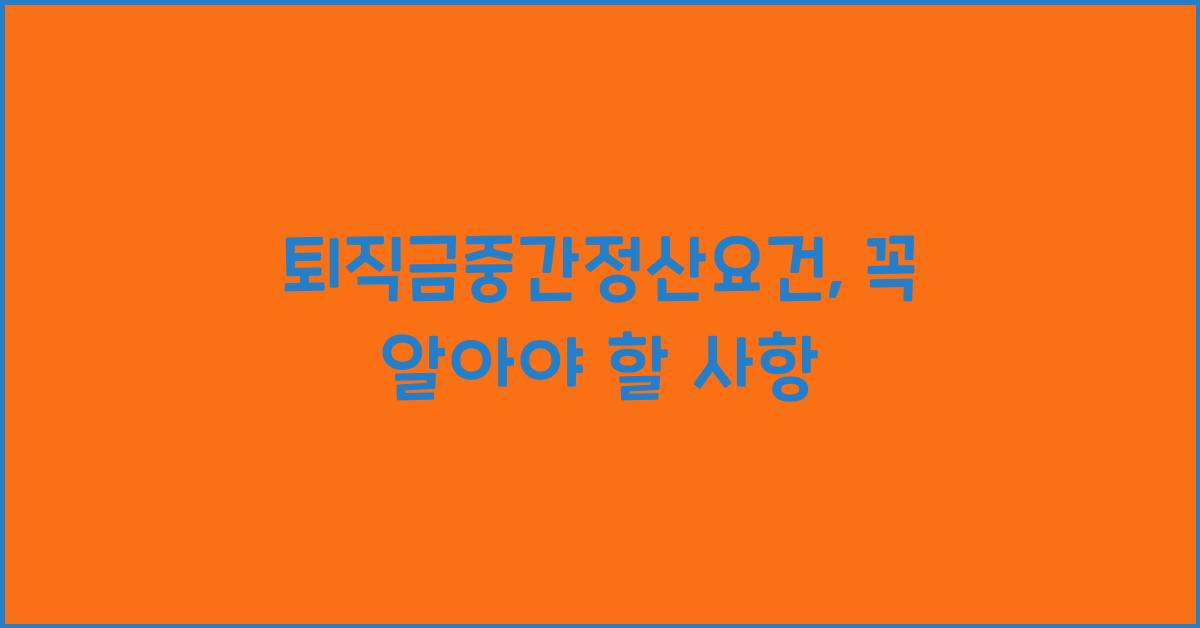 퇴직금중간정산요건, 꼭 알아야 할 사항